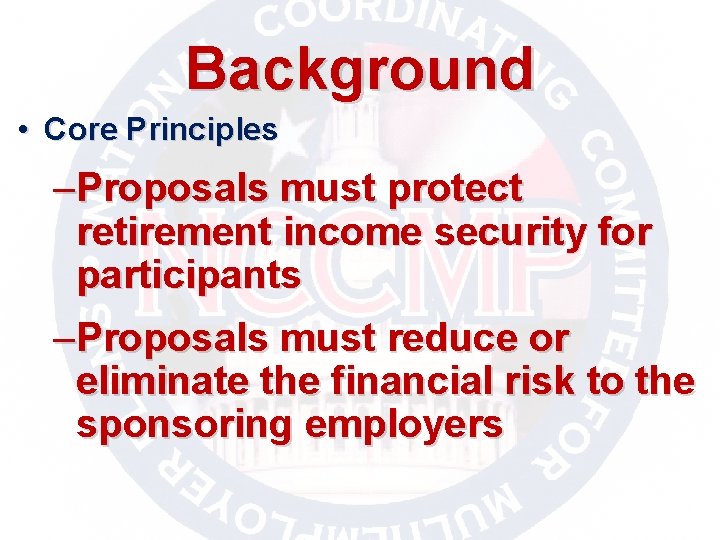 Background

• Core Principles

–Proposals must protect retirement income security for participants

–Proposals must reduce or eliminate the financial risk to the sponsoring employers

NATIONAL COORDINATING COMMITTEE FOR MULTIEMPLOYER PLANS

NCCMP